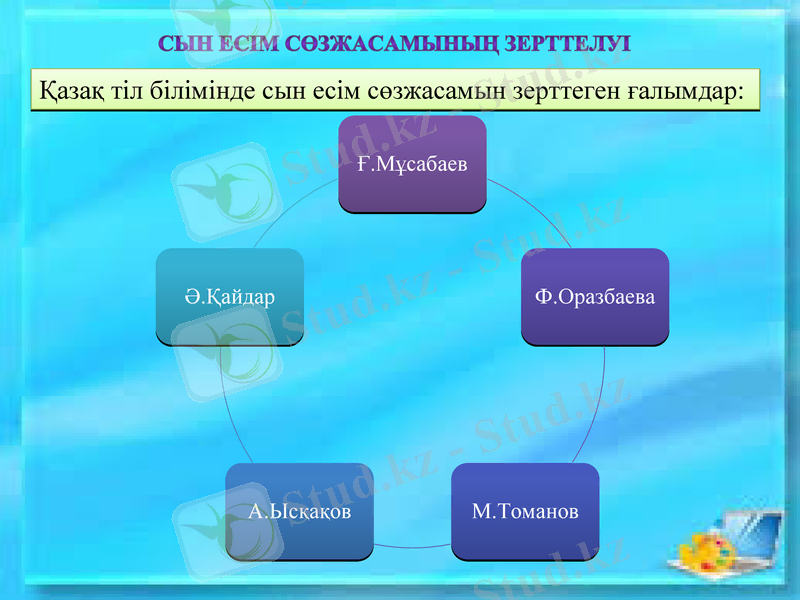 СЫН ЕСІМ СӨЗЖАСАМЫНЫҢ ЗЕРТТЕЛУІ

Қазақ тіл білімінде сын есім сөзжасамын зерттеген ғалымдар:

Ғ.Мұсабаев

Ф.Оразбаева

М.Томанов

А.Ысқақов

Ә.Қайдар

Stud.kz - Stud.kz